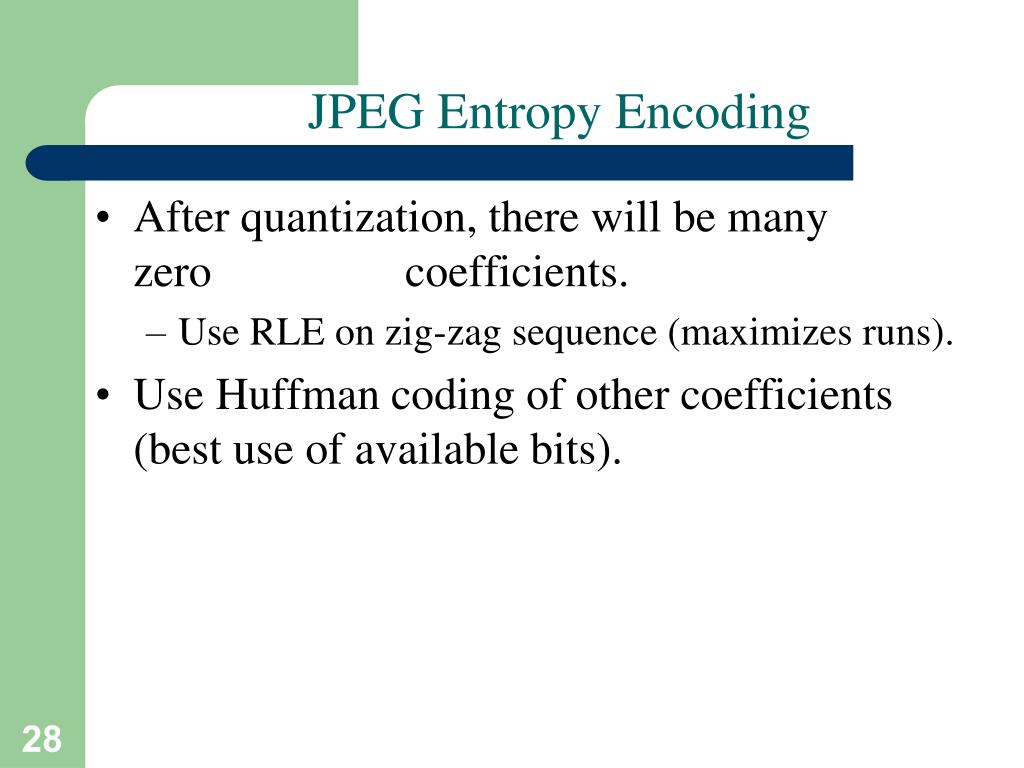 JPEG Entropy Encoding

• After quantization, there will be many zero coefficients.

– Use RLE on zig-zag sequence (maximizes runs).

• Use Huffman coding of other coefficients (best use of available bits).

28